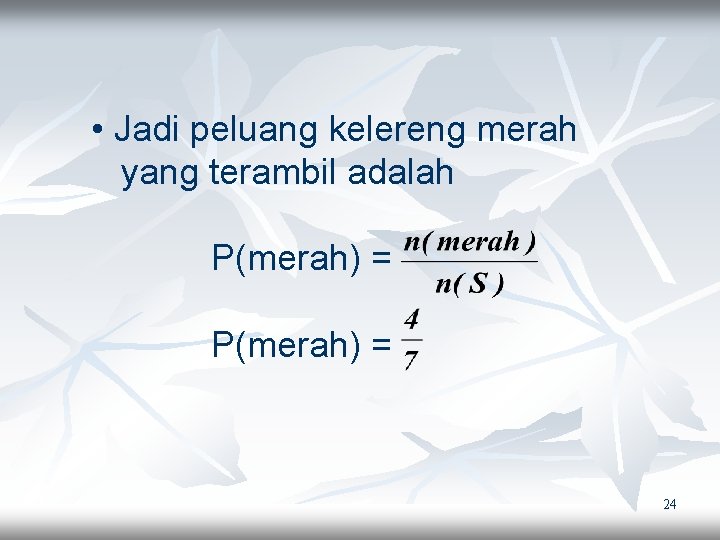 • Jadi peluang kelereng merah yang terambil adalah

P(merah) = $\frac{n(merah)}{n(S)}$

P(merah) = $\frac{4}{7}$

24